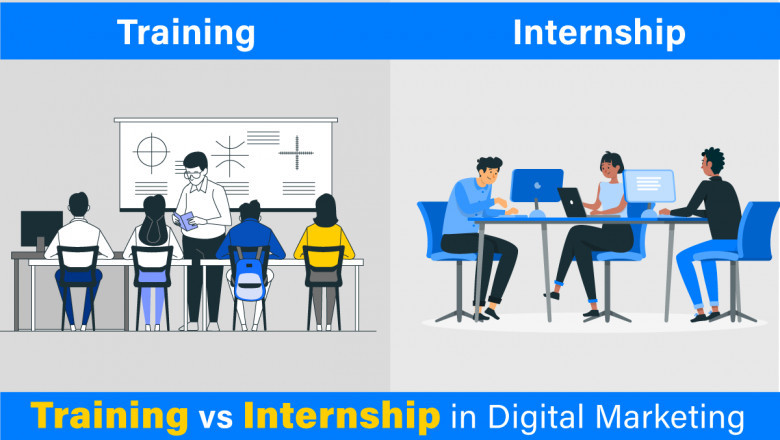 Training

Internship

Training vs Internship in Digital Marketing